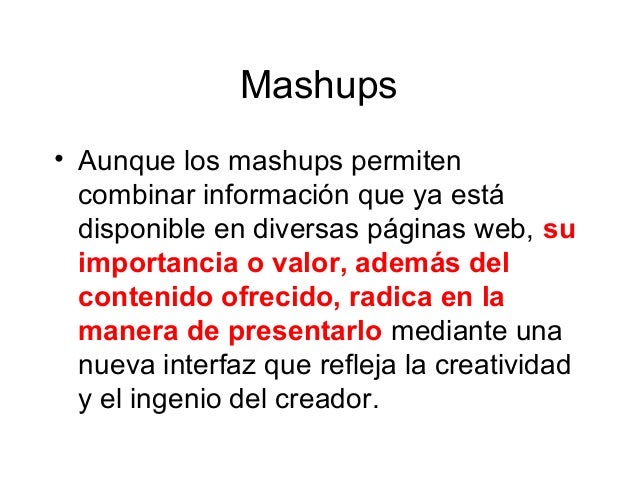 Mashups

• Aunque los mashups permiten combinar información que ya está disponible en diversas páginas web, su importancia o valor, además del contenido ofrecido, radica en la manera de presentarlo mediante una nueva interfaz que refleja la creatividad y el ingenio del creador.